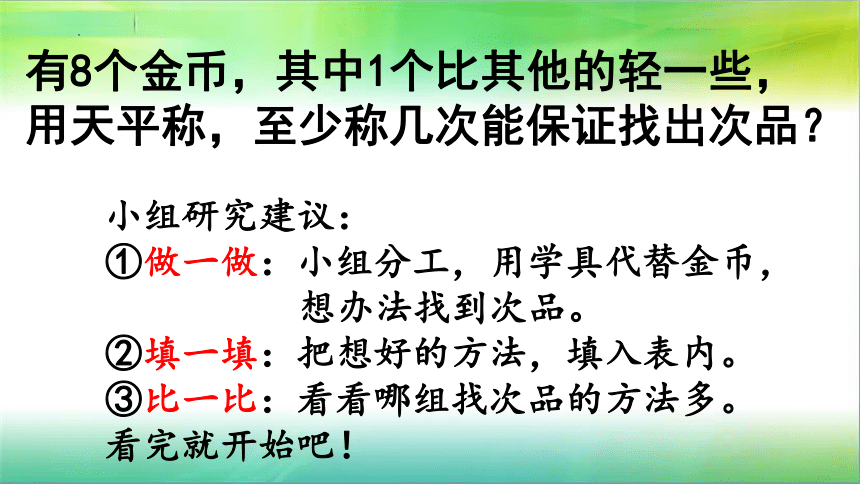 有8个金币，其中1个比其他的轻一些，用天平称，至少称几次能保证找出次品？

小组研究建议：
①做一做：小组分工，用学具代替金币，想办法找到次品。
②填一填：把想好的方法，填入表内。
③比一比：看看哪组找次品的方法多。
看完就开始吧！